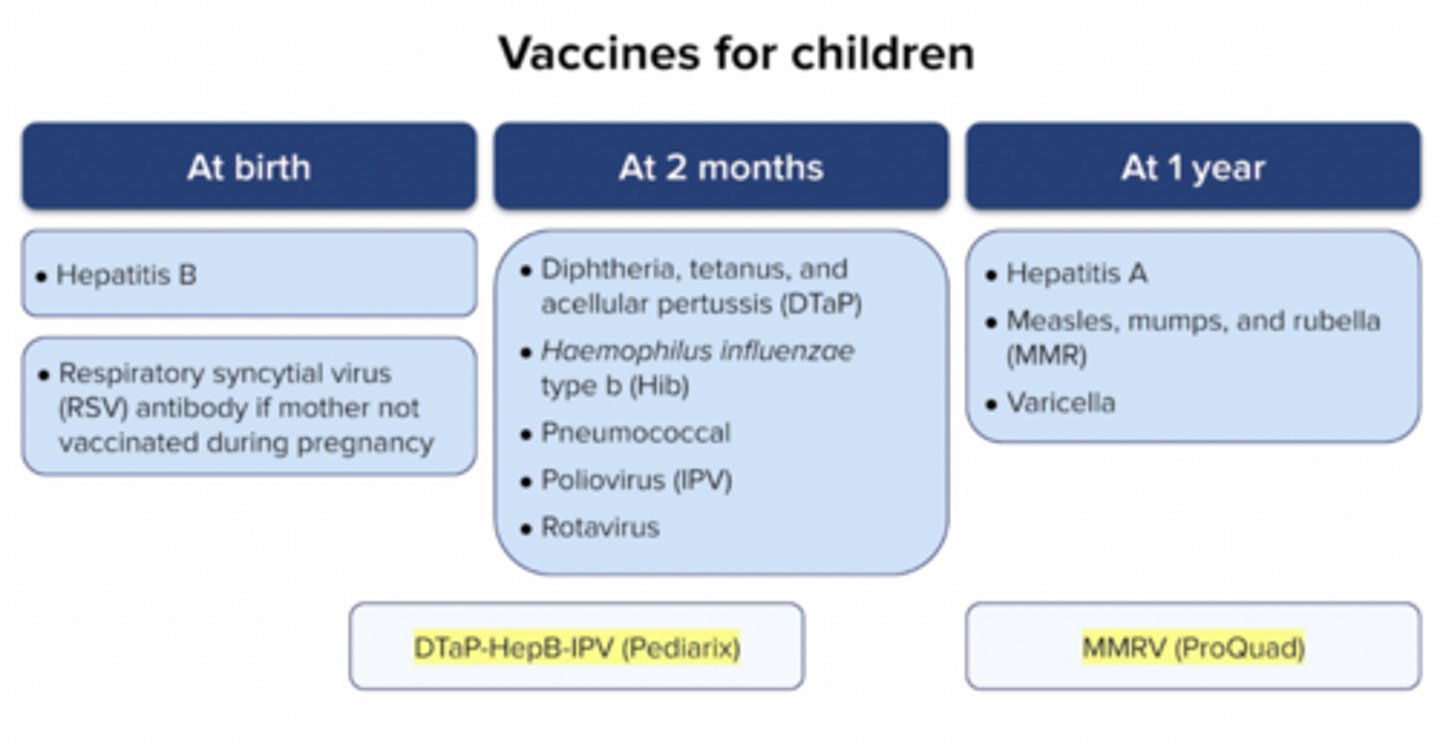 Vaccines for children

At birth

• Hepatitis B

• Respiratory syncytial virus (RSV) antibody if mother not vaccinated during pregnancy

At 2 months

• Diphtheria, tetanus, and acellular pertussis (DTaP)
• Haemophilus influenzae type b (Hib)
• Pneumococcal
• Poliovirus (IPV)
• Rotavirus

DTaP-HepB-IPV (Pediarix)

At 1 year

• Hepatitis A
• Measles, mumps, and rubella (MMR)
• Varicella

MMRV (ProQuad)